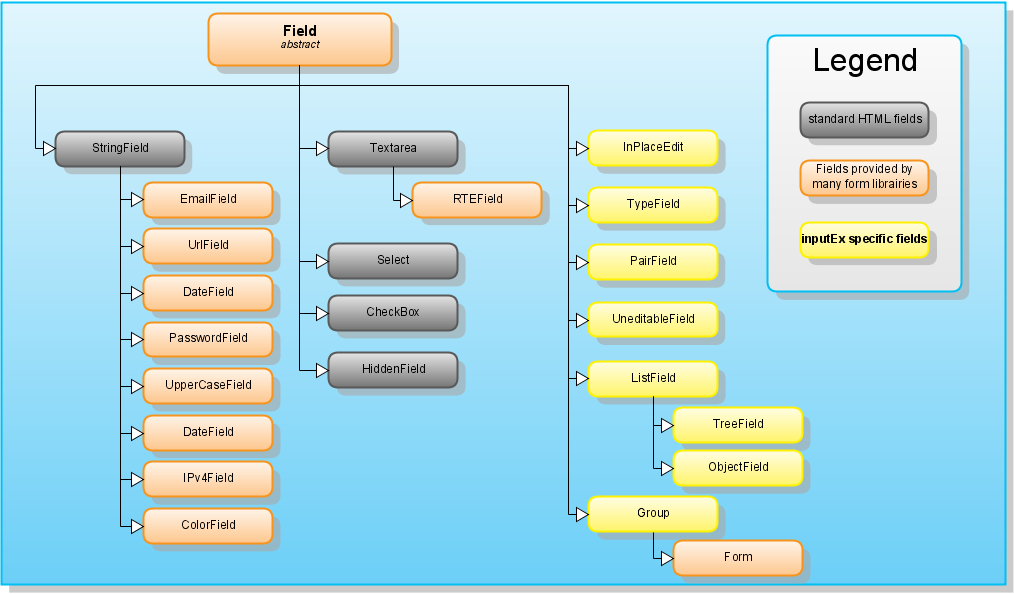 Field
abstract

StringField

EmailField

UrlField

DateField

PasswordField

UpperCaseField

DateField

IPv4Field

ColorField

Textarea

RTEField

Select

CheckBox

HiddenField

InPlaceEdit

TypeField

PairField

UneditableField

ListField

TreeField

ObjectField

Group

Form

Legend

standard HTML fields

Fields provided by many form librairies

inputEx specific fields